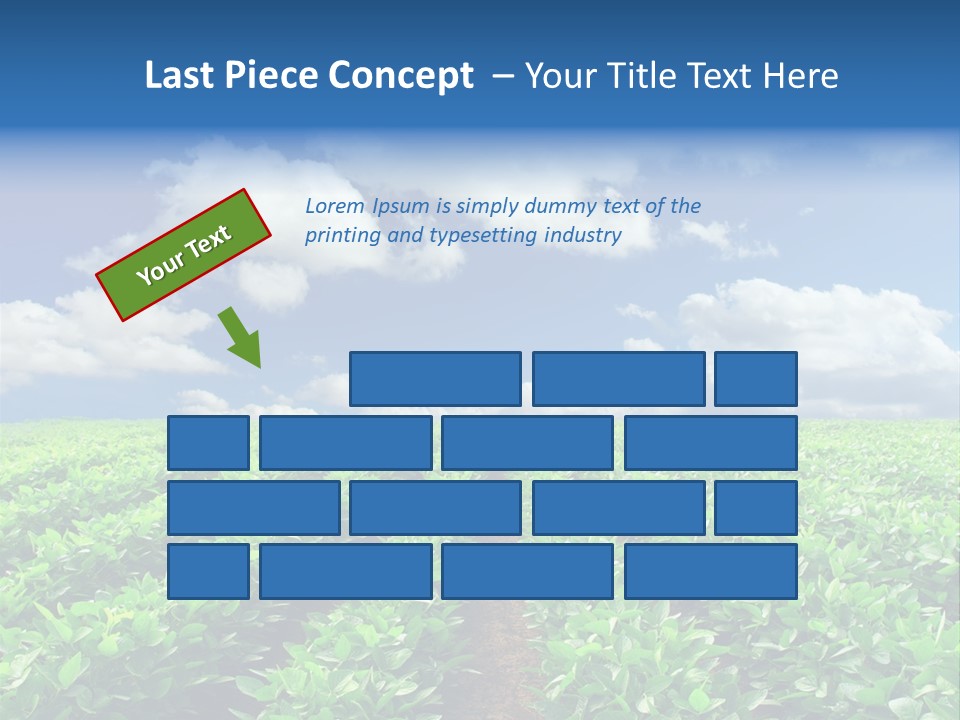 Last Piece Concept – Your Title Text Here

Your Text

Lorem Ipsum is simply dummy text of the printing and typesetting industry